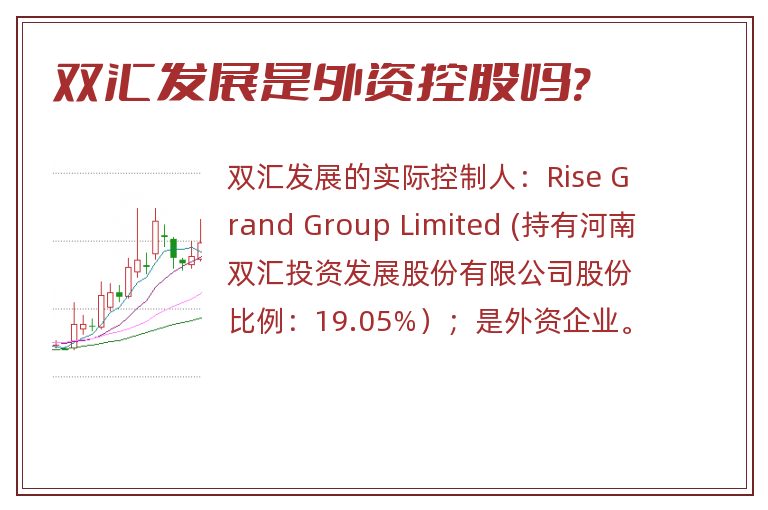 双汇发展是外资控股吗?

双汇发展的实际控制人：Rise Grand Group Limited (持有河南双汇投资发展股份有限公司股份比例：19.05%）；是外资企业。